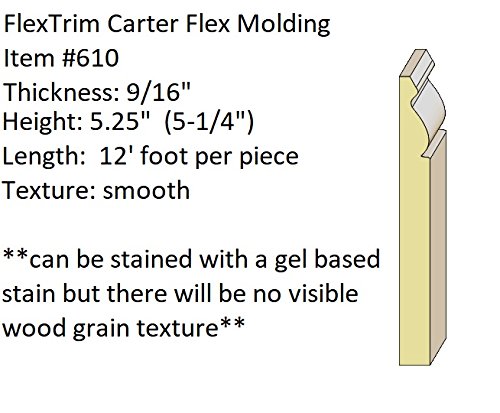 FlexTrim Carter Flex Molding
Item #610
Thickness: 9/16"
Height: 5.25"  (5-1/4")
Length:  12' foot per piece
Texture: smooth

**can be stained with a gel based stain but there will be no visible wood grain texture**